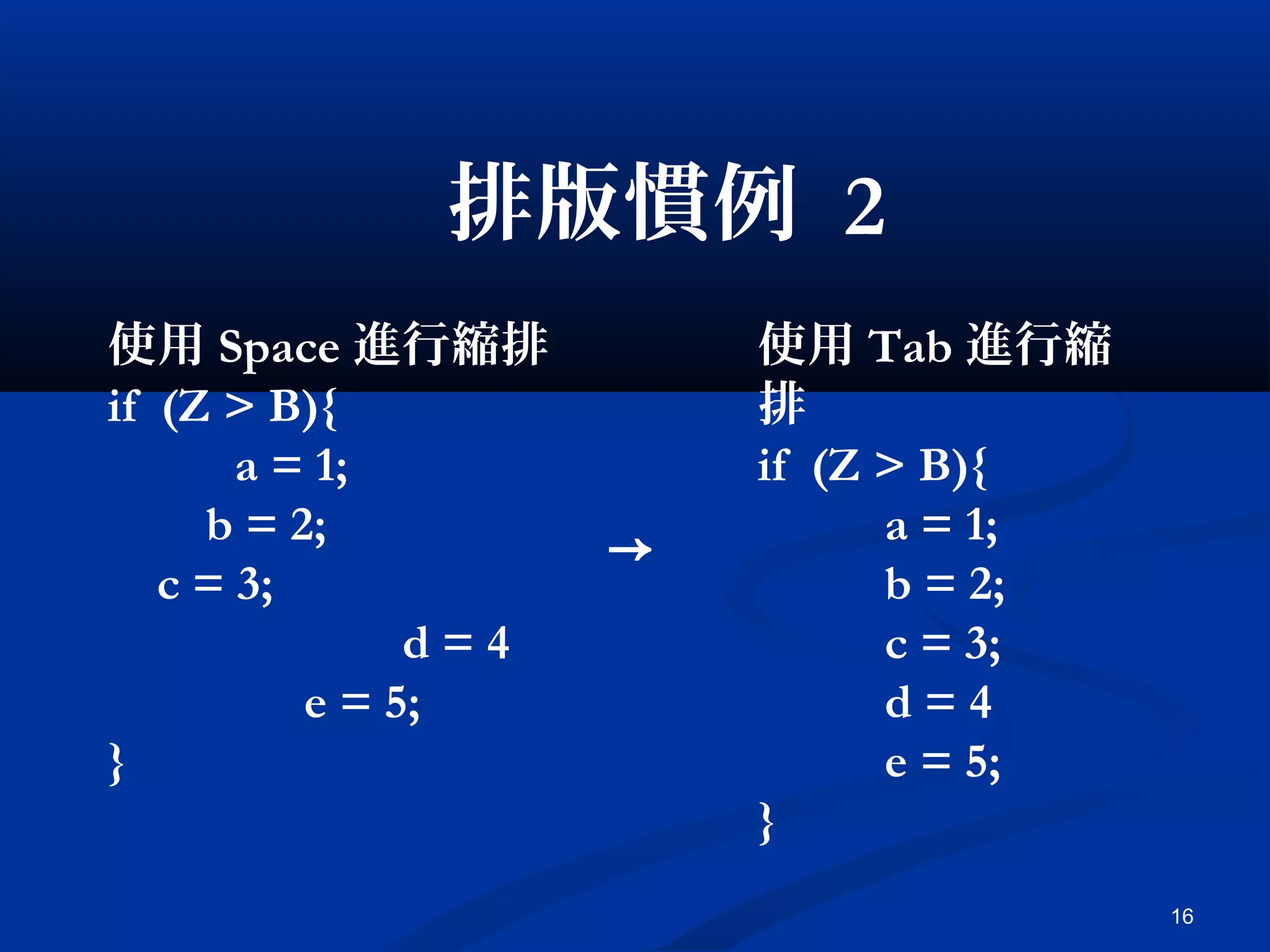 排版慣例 2

使用 Space 進行縮排
if (Z > B){
a = 1;
b = 2;
c = 3;
d = 4
e = 5;
}

→

使用 Tab 進行縮排
if (Z > B){
a = 1;
b = 2;
c = 3;
d = 4
e = 5;
}

16